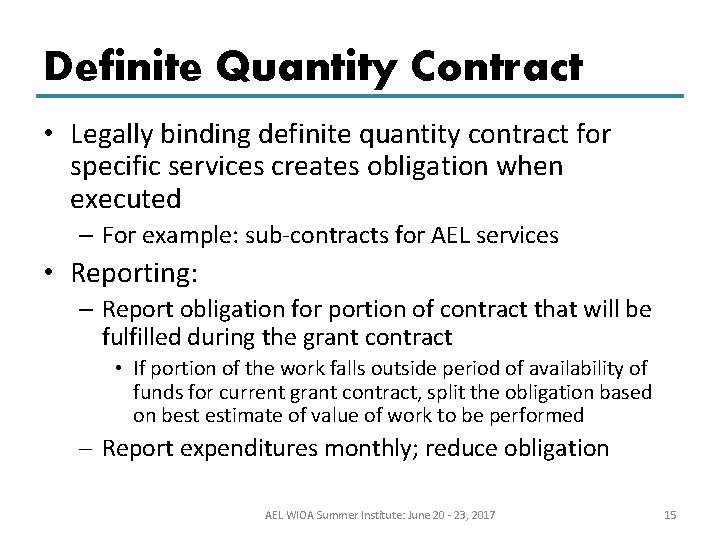 Definite Quantity Contract

• Legally binding definite quantity contract for specific services creates obligation when executed
  – For example: sub-contracts for AEL services
• Reporting:
  – Report obligation for portion of contract that will be fulfilled during the grant contract
    • If portion of the work falls outside period of availability of funds for current grant contract, split the obligation based on best estimate of value of work to be performed
  – Report expenditures monthly; reduce obligation

AEL WIOA Summer Institute: June 20 - 23, 2017

15